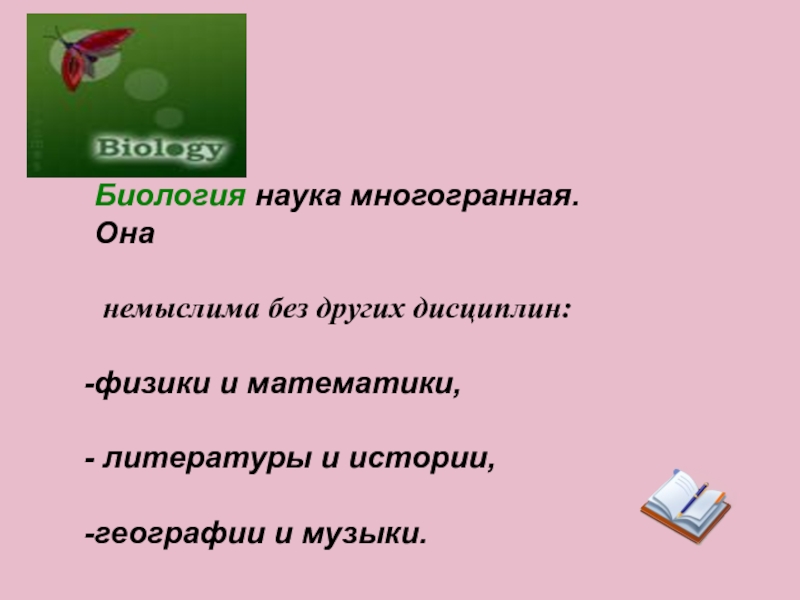 Biology

Биология наука многогранная. Она

немыслима без других дисциплин:

-физики и математики,

- литературы и истории,

-географии и музыки.